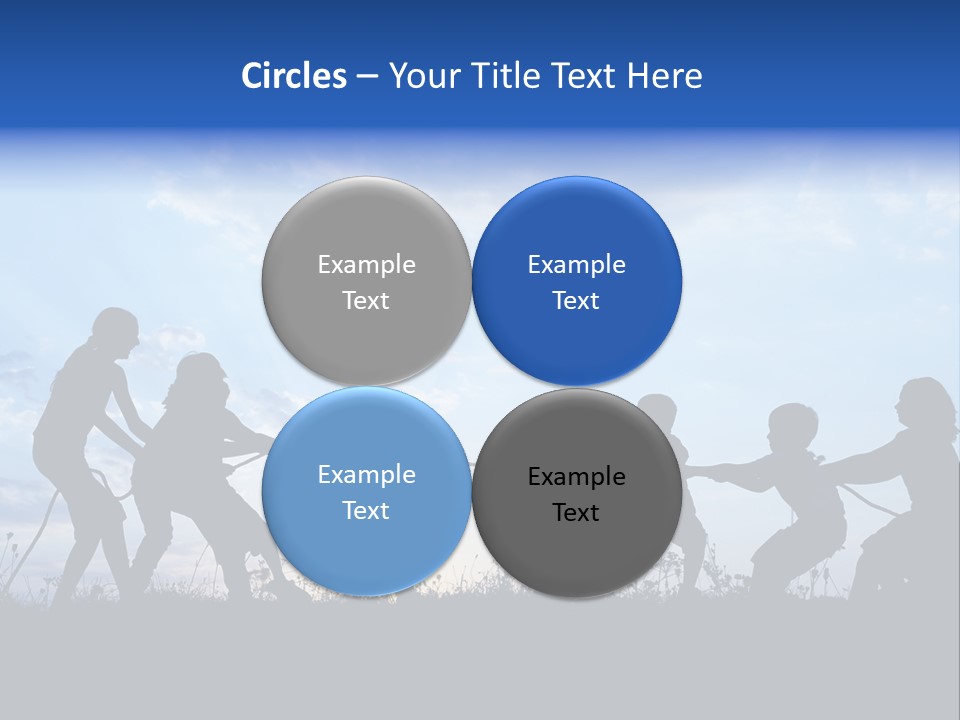 Circles – Your Title Text Here

Example Text

Example Text

Example Text

Example Text